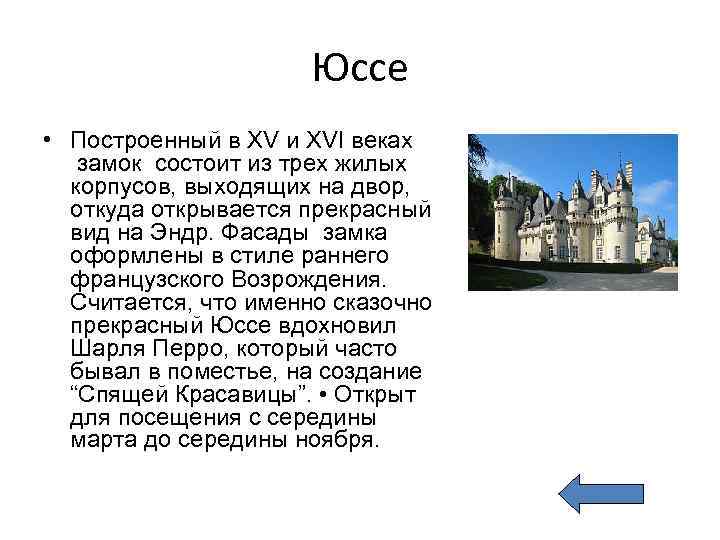 Юссе

• Построенный в XV и XVI веках замок состоит из трех жилых корпусов, выходящих на двор, откуда открывается прекрасный вид на Эндр. Фасады замка оформлены в стиле раннего французского Возрождения. Считается, что именно сказочно прекрасный Юссе вдохновил Шарля Перро, который часто бывал в поместье, на создание “Спящей Красавицы”. • Открыт для посещения с середины марта до середины ноября.